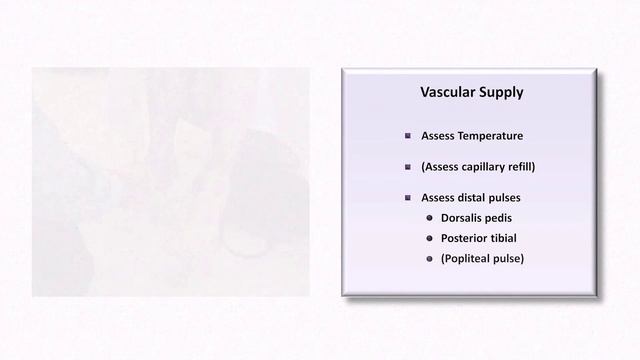 Vascular Supply

- Assess Temperature
- (Assess capillary refill)
- Assess distal pulses
  - Dorsalis pedis
  - Posterior tibial
  - (Popliteal pulse)